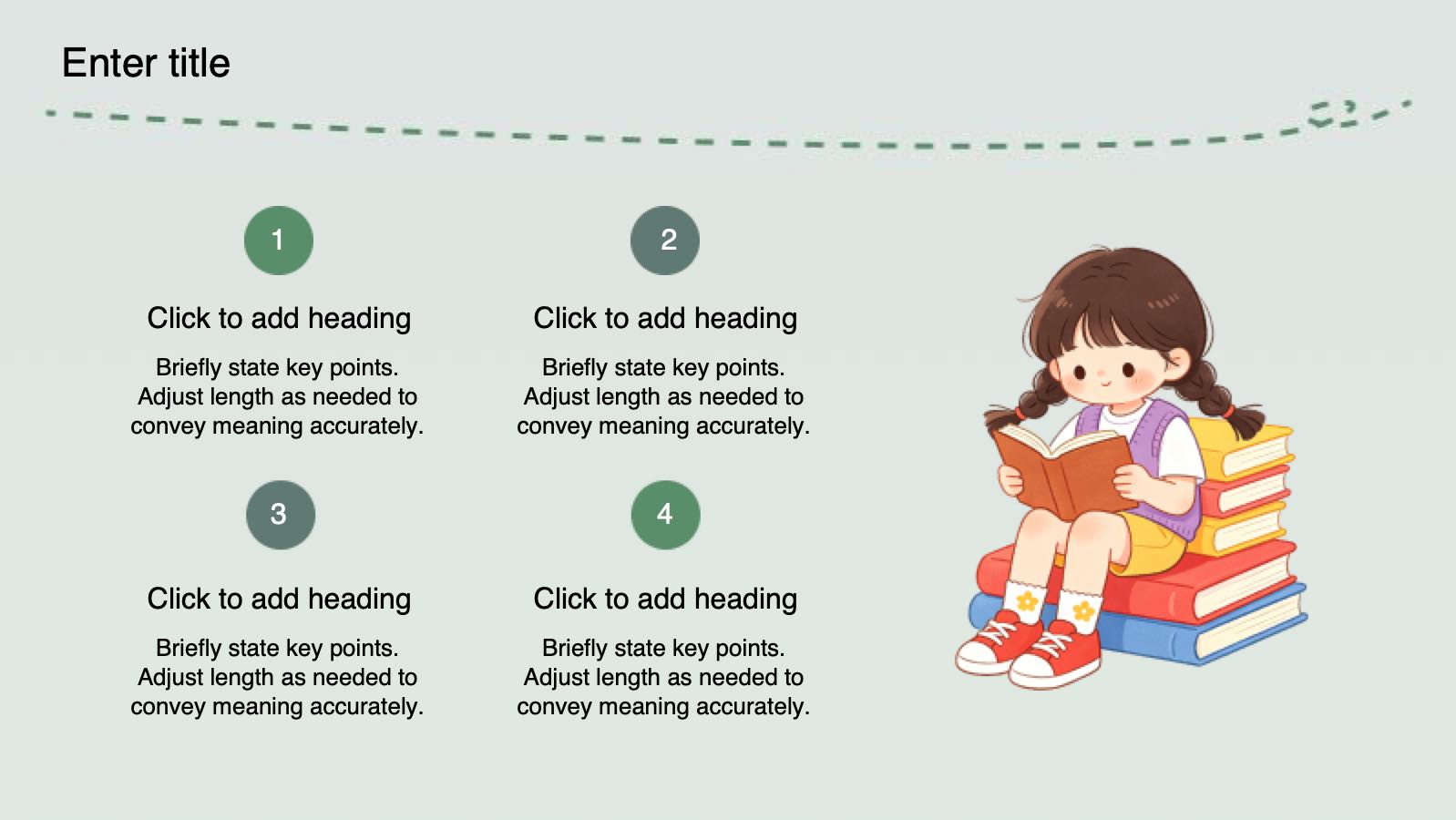 Enter title

1

Click to add heading

Briefly state key points. Adjust length as needed to convey meaning accurately.

2

Click to add heading

Briefly state key points. Adjust length as needed to convey meaning accurately.

3

Click to add heading

Briefly state key points. Adjust length as needed to convey meaning accurately.

4

Click to add heading

Briefly state key points. Adjust length as needed to convey meaning accurately.